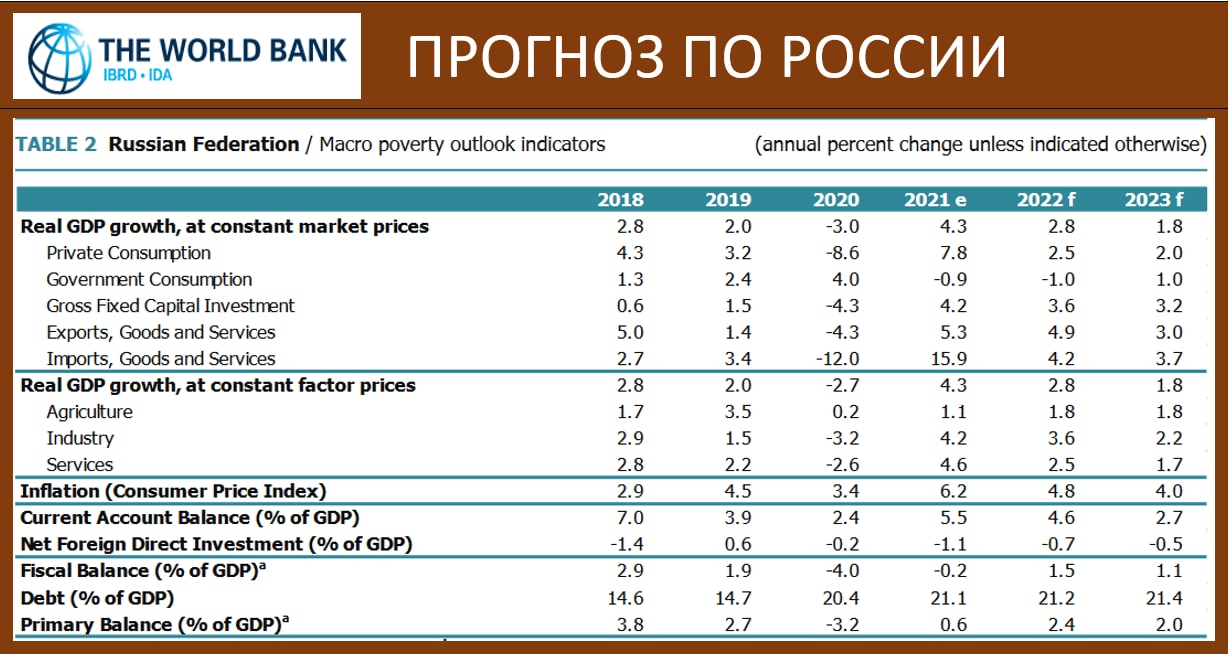 THE WORLD BANK
IBRD • IDA

ПРОГНОЗ ПО РОССИИ

TABLE 2 Russian Federation / Macro poverty outlook indicators (annual percent change unless indicated otherwise)

| | 2018 | 2019 | 2020 | 2021 e | 2022 f | 2023 f |
|---|---|---|---|---|---|---|
| Real GDP growth, at constant market prices | 2.8 | 2.0 | -3.0 | 4.3 | 2.8 | 1.8 |
| Private Consumption | 4.3 | 3.2 | -8.6 | 7.8 | 2.5 | 2.0 |
| Government Consumption | 1.3 | 2.4 | 4.0 | -0.9 | -1.0 | 1.0 |
| Gross Fixed Capital Investment | 0.6 | 1.5 | -4.3 | 4.2 | 3.6 | 3.2 |
| Exports, Goods and Services | 5.0 | 1.4 | -4.3 | 5.3 | 4.9 | 3.0 |
| Imports, Goods and Services | 2.7 | 3.4 | -12.0 | 15.9 | 4.2 | 3.7 |
| Real GDP growth, at constant factor prices | 2.8 | 2.0 | -2.7 | 4.3 | 2.8 | 1.8 |
| Agriculture | 1.7 | 3.5 | 0.2 | 1.1 | 1.8 | 1.8 |
| Industry | 2.9 | 1.5 | -3.2 | 4.2 | 3.6 | 2.2 |
| Services | 2.8 | 2.2 | -2.6 | 4.6 | 2.5 | 1.7 |
| Inflation (Consumer Price Index) | 2.9 | 4.5 | 3.4 | 6.2 | 4.8 | 4.0 |
| Current Account Balance (% of GDP) | 7.0 | 3.9 | 2.4 | 5.5 | 4.6 | 2.7 |
| Net Foreign Direct Investment (% of GDP) | -1.4 | 0.6 | -0.2 | -1.1 | -0.7 | -0.5 |
| Fiscal Balance (% of GDP)$^a$ | 2.9 | 1.9 | -4.0 | -0.2 | 1.5 | 1.1 |
| Debt (% of GDP) | 14.6 | 14.7 | 20.4 | 21.1 | 21.2 | 21.4 |
| Primary Balance (% of GDP)$^a$ | 3.8 | 2.7 | -3.2 | 0.6 | 2.4 | 2.0 |